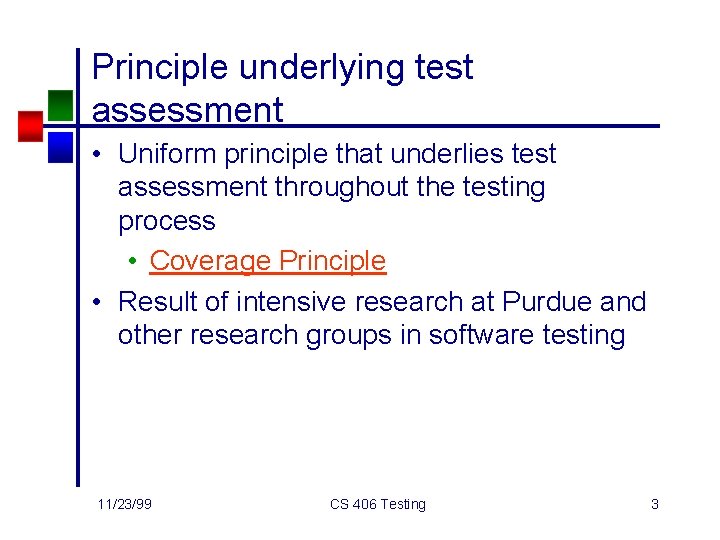 Principle underlying test assessment

• Uniform principle that underlies test assessment throughout the testing process
  • Coverage Principle
• Result of intensive research at Purdue and other research groups in software testing

11/23/99
CS 406 Testing
3